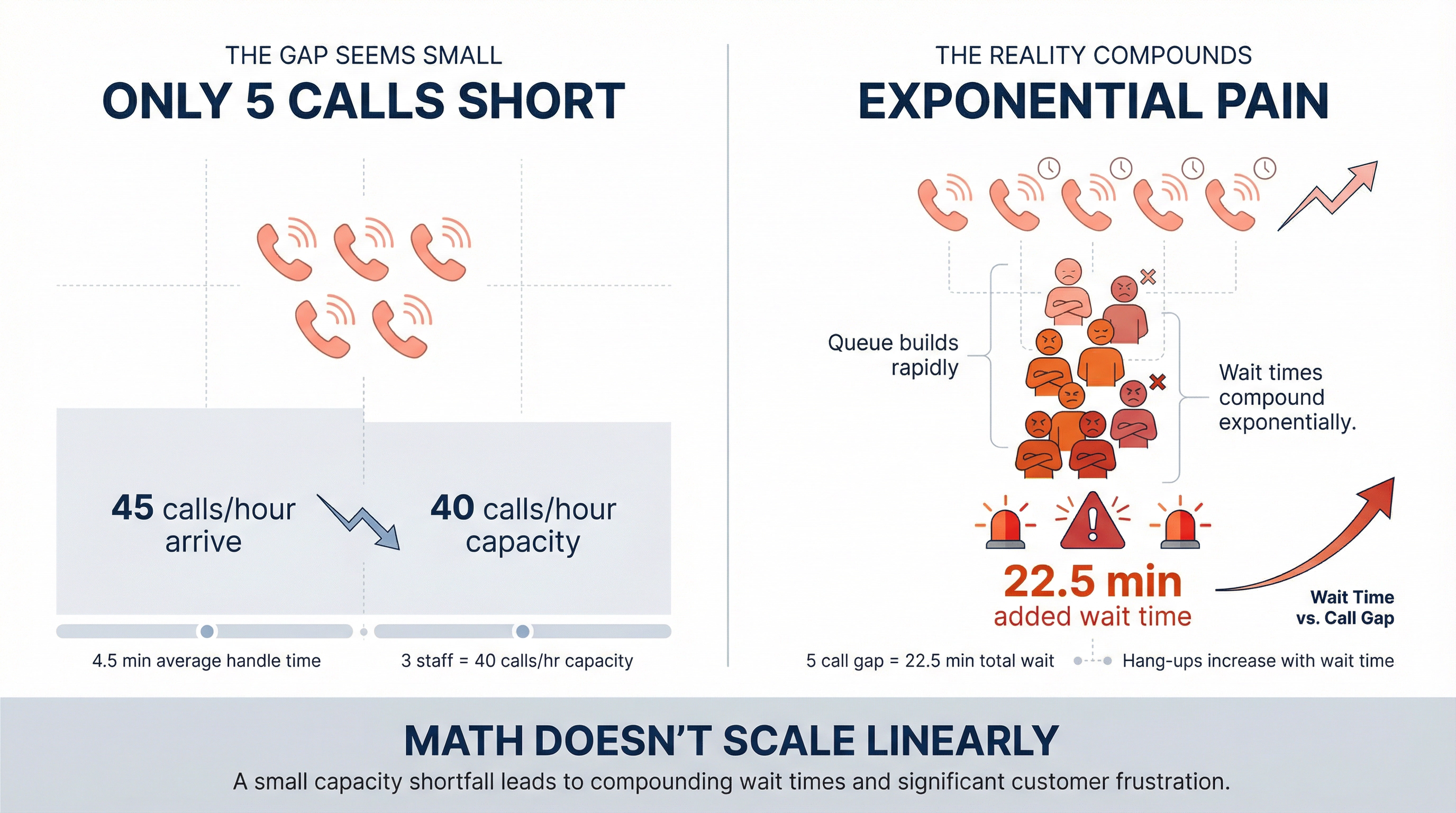 THE GAP SEEMS SMALL
ONLY 5 CALLS SHORT

45 calls/hour arrive

40 calls/hour capacity

4.5 min average handle time

3 staff = 40 calls/hr capacity

THE REALITY COMPOUNDS
EXPONENTIAL PAIN

Queue builds rapidly

Wait times compound exponentially.

22.5 min
added wait time

Wait Time vs. Call Gap

5 call gap = 22.5 min total wait

Hang-ups increase with wait time

MATH DOESN'T SCALE LINEARLY
A small capacity shortfall leads to compounding wait times and significant customer frustration.